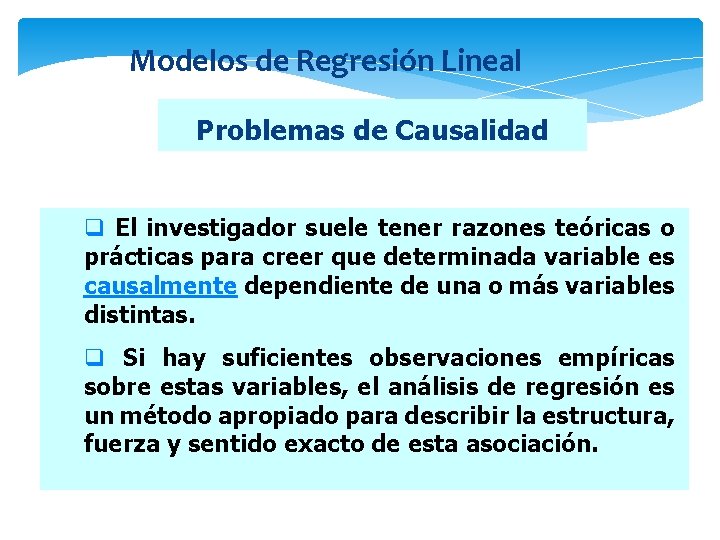 Modelos de Regresión Lineal

Problemas de Causalidad

❑ El investigador suele tener razones teóricas o prácticas para creer que determinada variable es causalmente dependiente de una o más variables distintas.

❑ Si hay suficientes observaciones empíricas sobre estas variables, el análisis de regresión es un método apropiado para describir la estructura, fuerza y sentido exacto de esta asociación.